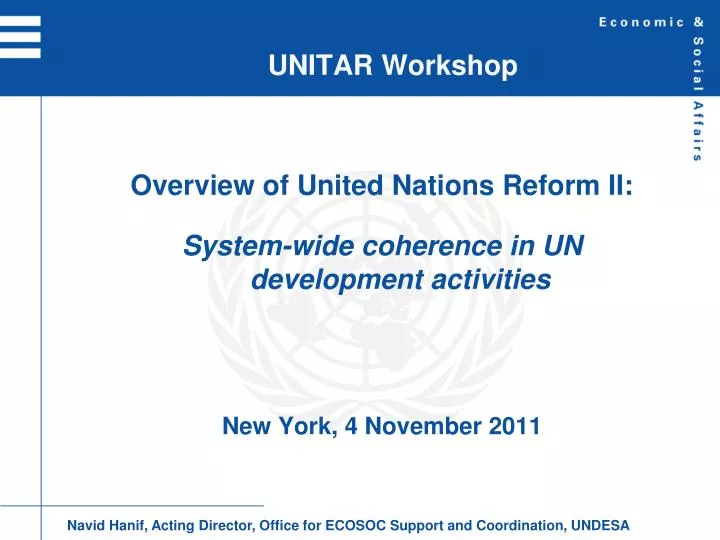 Economic & Social Affairs

UNITAR Workshop

Overview of United Nations Reform II:

System-wide coherence in UN development activities

New York, 4 November 2011

Navid Hanif, Acting Director, Office for ECOSOC Support and Coordination, UNDESA